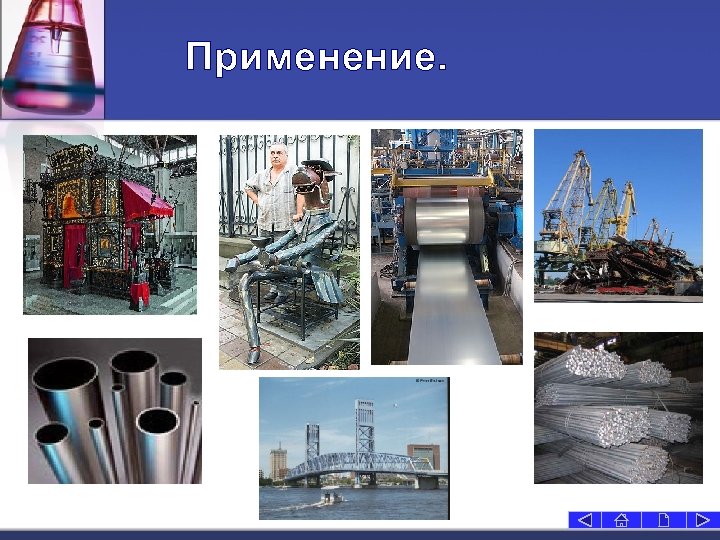 Применение.